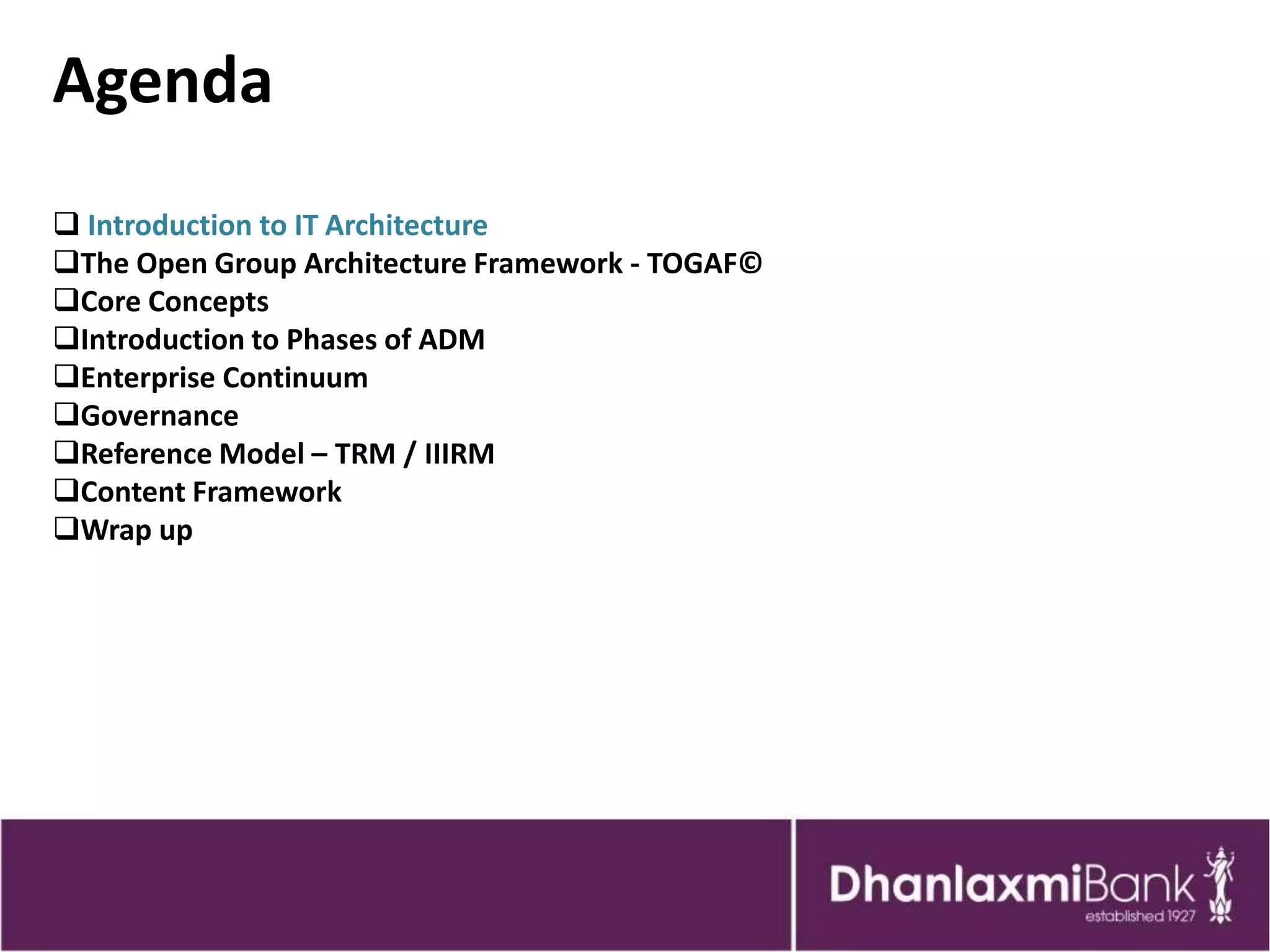 Agenda

❑ Introduction to IT Architecture
❑The Open Group Architecture Framework - TOGAF©
❑Core Concepts
❑Introduction to Phases of ADM
❑Enterprise Continuum
❑Governance
❑Reference Model – TRM / IIIRM
❑Content Framework
❑Wrap up

DhanlaxmiBank
established 1927